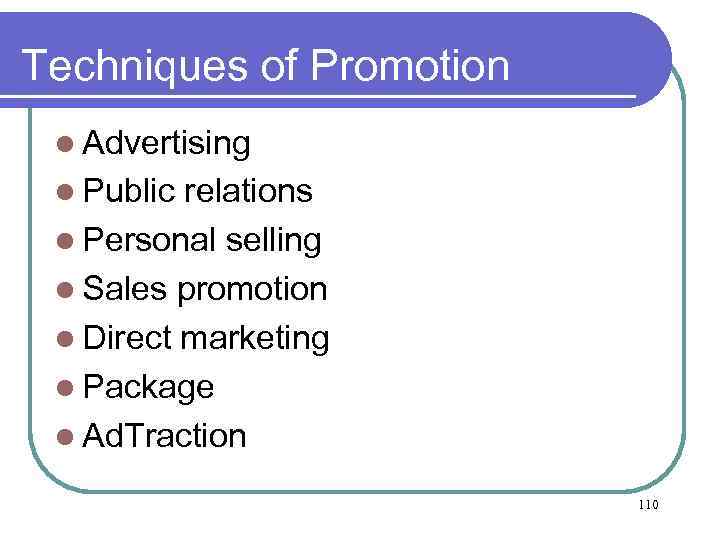 Techniques of Promotion

- Advertising
- Public relations
- Personal selling
- Sales promotion
- Direct marketing
- Package
- AdTraction

110